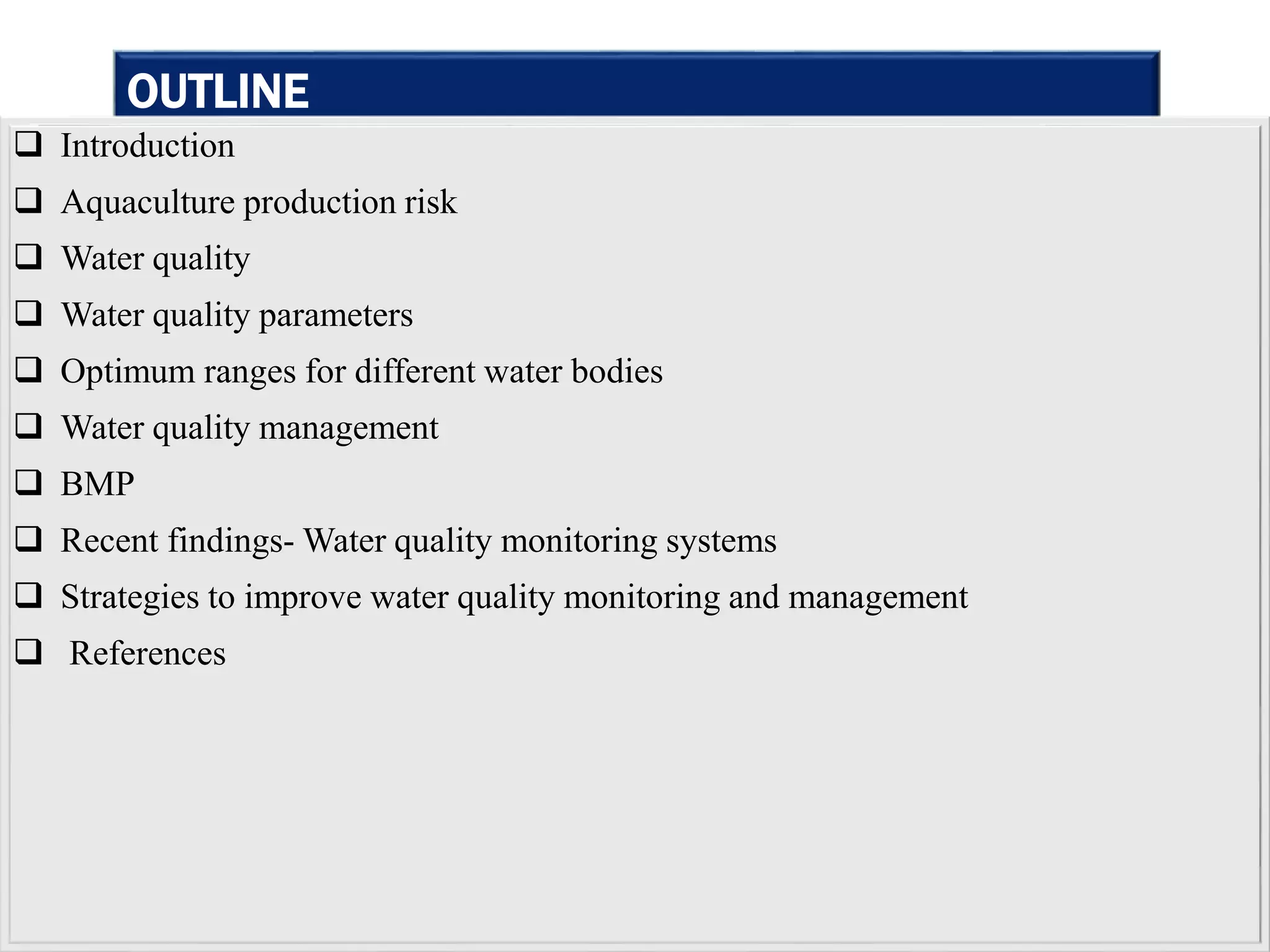 OUTLINE

❑ Introduction
❑ Aquaculture production risk
❑ Water quality
❑ Water quality parameters
❑ Optimum ranges for different water bodies
❑ Water quality management
❑ BMP
❑ Recent findings- Water quality monitoring systems
❑ Strategies to improve water quality monitoring and management
❑ References